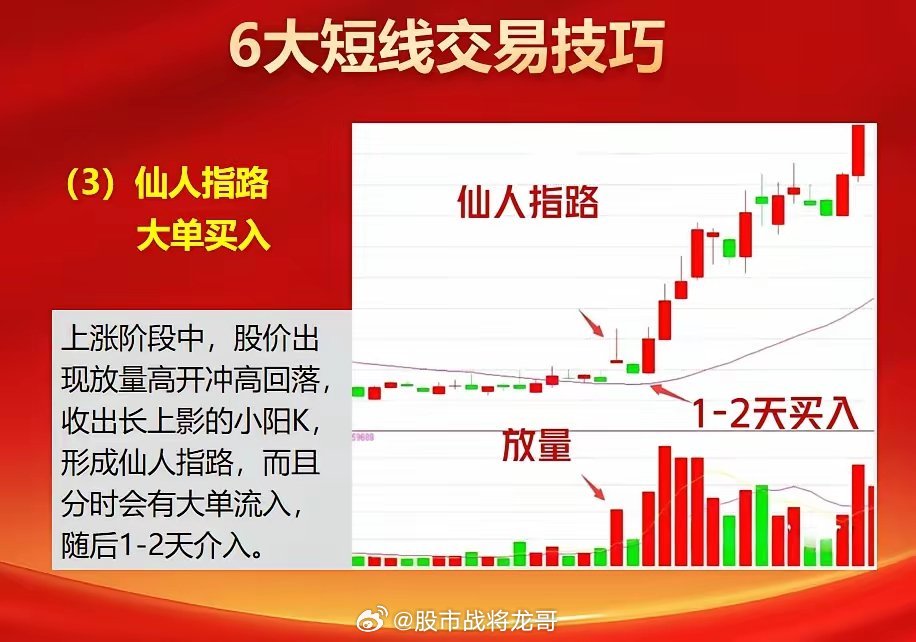 6大短线交易技巧

（3）仙人指路
大单买入

上涨阶段中，股价出现放量高开冲高回落，收出长上影的小阳K，形成仙人指路，而且分时会有大单流入，随后1-2天介入。

仙人指路

1-2天买入

放量

@股市战将龙哥